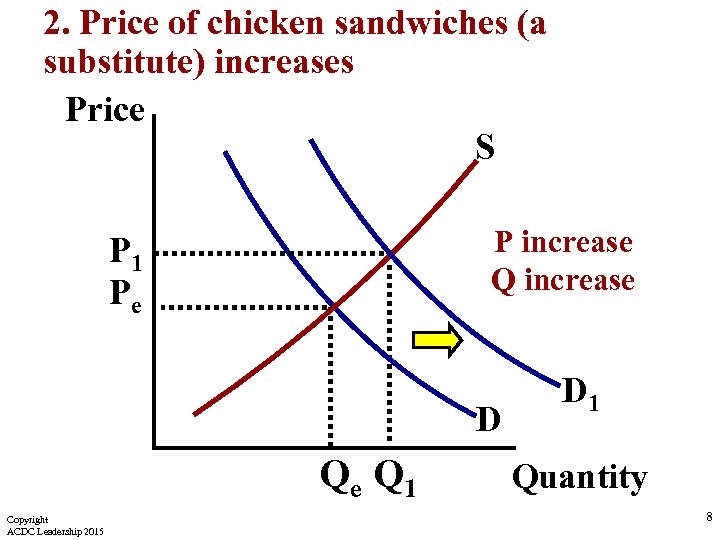 2. Price of chicken sandwiches (a substitute) increases

Price

S

$P_1$
$P_e$

P increase
Q increase

$D_1$

D

$Q_e$ $Q_1$ Quantity

Copyright
ACDC Leadership 2015

8